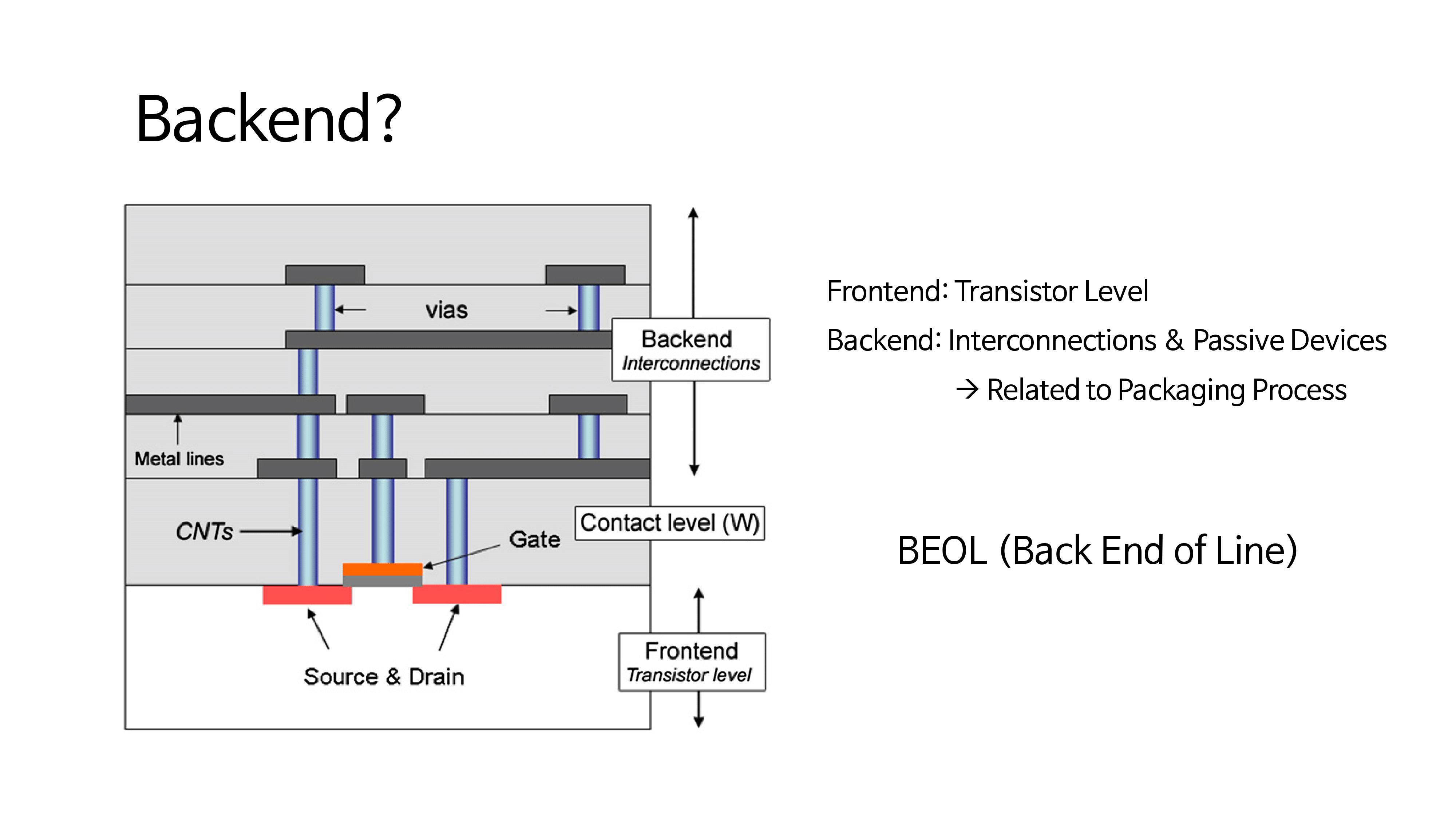 Backend?

vias

Backend
Interconnections

Metal lines

CNTs

Gate

Contact level (W)

Source & Drain

Frontend
Transistor level

Frontend: Transistor Level

Backend: Interconnections & Passive Devices

→ Related to Packaging Process

BEOL (Back End of Line)